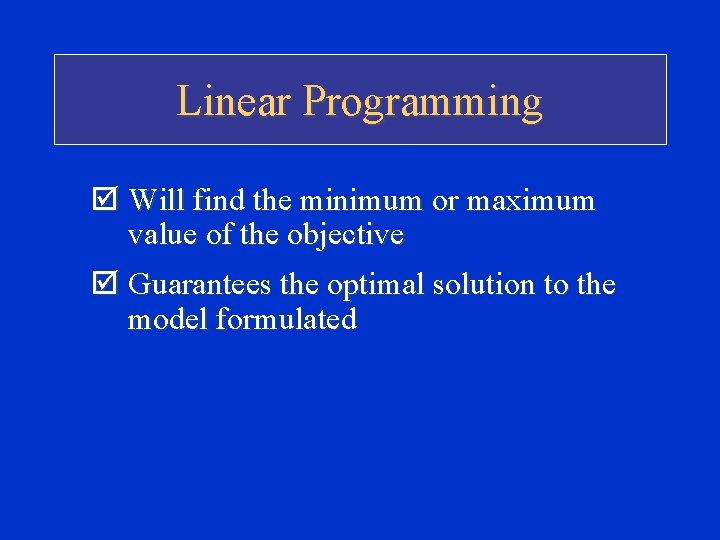 Linear Programming

☑ Will find the minimum or maximum value of the objective

☑ Guarantees the optimal solution to the model formulated